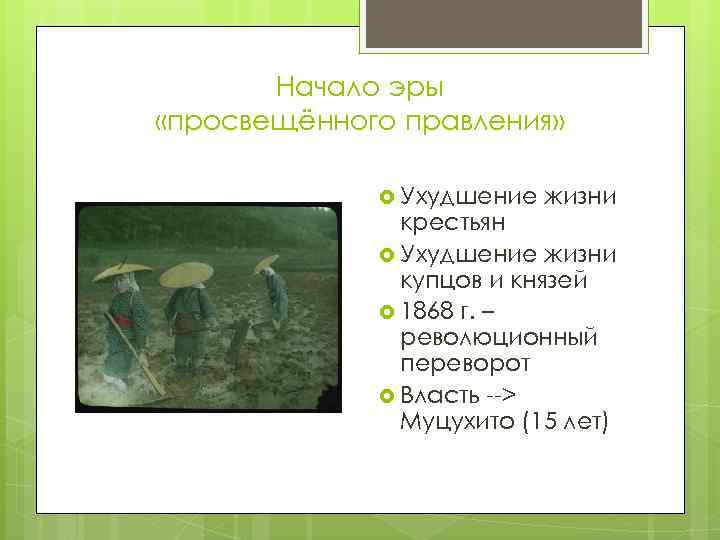 Начало эры «просвещённого правления»

Ухудшение жизни крестьян

Ухудшение жизни купцов и князей

1868 г. – революционный переворот

Власть --> Муцухито (15 лет)